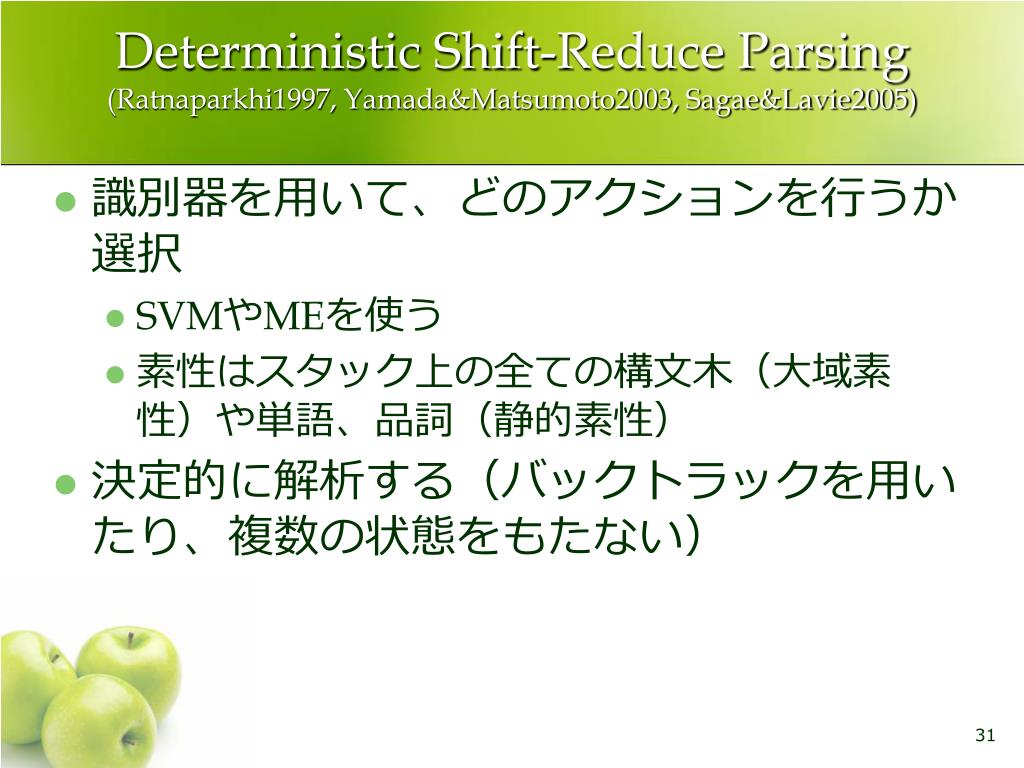 Deterministic Shift-Reduce Parsing
(Ratnaparkhi1997, Yamada&Matsumoto2003, Sagae&Lavie2005)

識別器を用いて、どのアクションを行うか選択

SVMやMEを使う

素性はスタック上の全ての構文木（大域素性）や単語、品詞（静的素性）

決定的に解析する（バックトラックを用いたり、複数の状態をもたない）

31